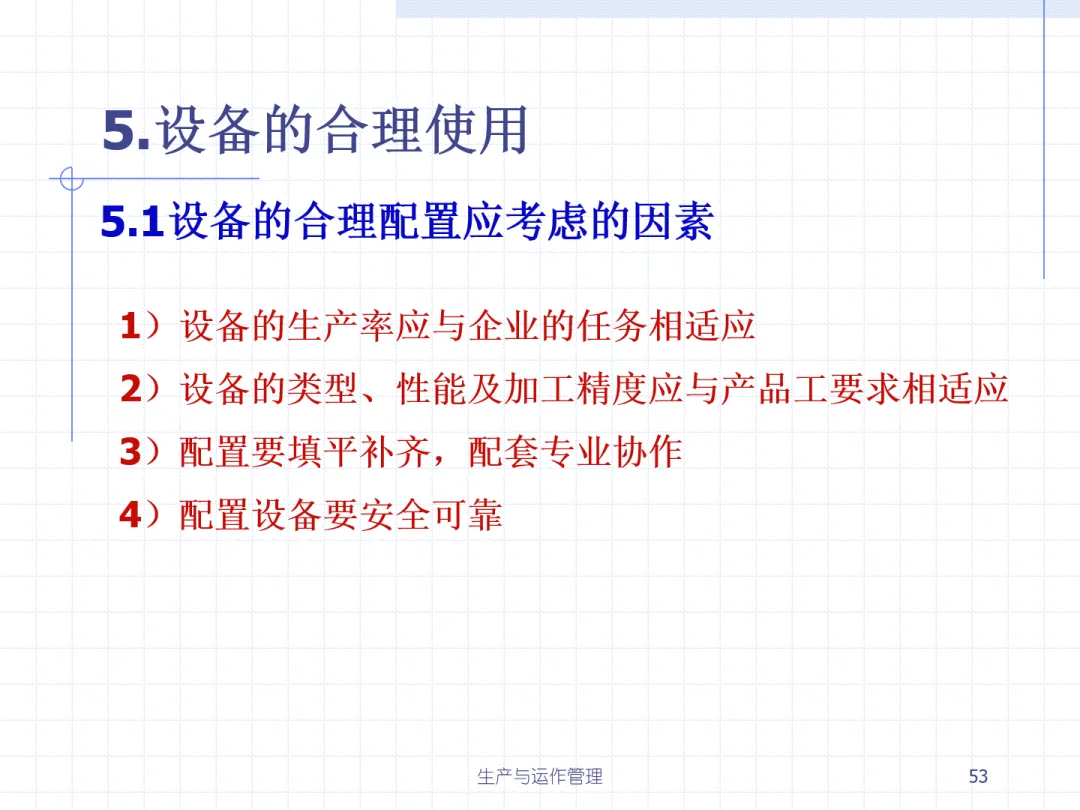 5.设备的合理使用

5.1设备的合理配置应考虑的因素

1）设备的生产率应与企业的任务相适应

2）设备的类型、性能及加工精度应与产品工要求相适应

3）配置要填平补齐，配套专业协作

4）配置设备要安全可靠

生产与运作管理

53